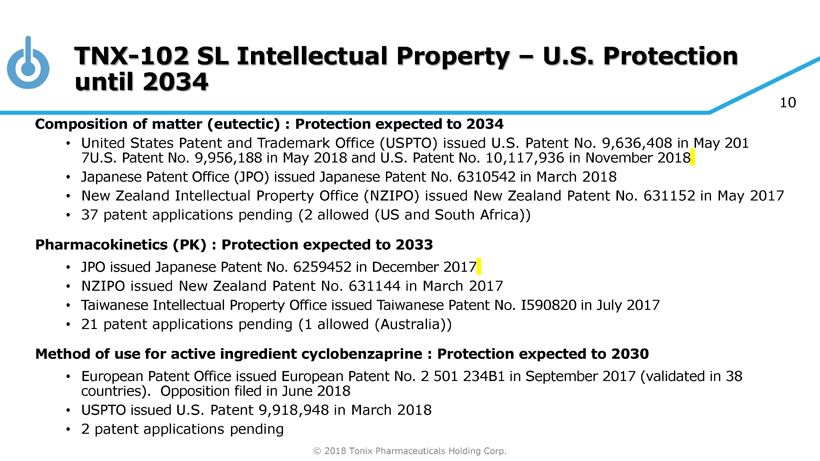 TNX-102 SL Intellectual Property – U.S. Protection until 2034

10

Composition of matter (eutectic) : Protection expected to 2034

• United States Patent and Trademark Office (USPTO) issued U.S. Patent No. 9,636,408 in May 201 7U.S. Patent No. 9,956,188 in May 2018 and U.S. Patent No. 10,117,936 in November 2018
• Japanese Patent Office (JPO) issued Japanese Patent No. 6310542 in March 2018
• New Zealand Intellectual Property Office (NZIPO) issued New Zealand Patent No. 631152 in May 2017
• 37 patent applications pending (2 allowed (US and South Africa))

Pharmacokinetics (PK) : Protection expected to 2033

• JPO issued Japanese Patent No. 6259452 in December 2017
• NZIPO issued New Zealand Patent No. 631144 in March 2017
• Taiwanese Intellectual Property Office issued Taiwanese Patent No. I590820 in July 2017
• 21 patent applications pending (1 allowed (Australia))

Method of use for active ingredient cyclobenzaprine : Protection expected to 2030

• European Patent Office issued European Patent No. 2 501 234B1 in September 2017 (validated in 38 countries). Opposition filed in June 2018
• USPTO issued U.S. Patent 9,918,948 in March 2018
• 2 patent applications pending

© 2018 Tonix Pharmaceuticals Holding Corp.